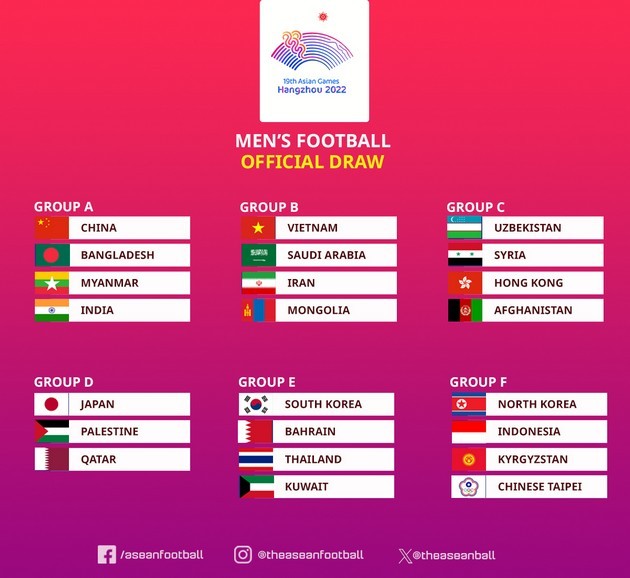 19th Asian Games
Hangzhou 2022

MEN'S FOOTBALL
OFFICIAL DRAW

GROUP A
CHINA
BANGLADESH
MYANMAR
INDIA

GROUP B
VIETNAM
SAUDI ARABIA
IRAN
MONGOLIA

GROUP C
UZBEKISTAN
SYRIA
HONG KONG
AFGHANISTAN

GROUP D
JAPAN
PALESTINE
QATAR

GROUP E
SOUTH KOREA
BAHRAIN
THAILAND
KUWAIT

GROUP F
NORTH KOREA
INDONESIA
KYRGYZSTAN
CHINESE TAIPEI

/aseanfootball
@theaseanfootball
@theaseanball